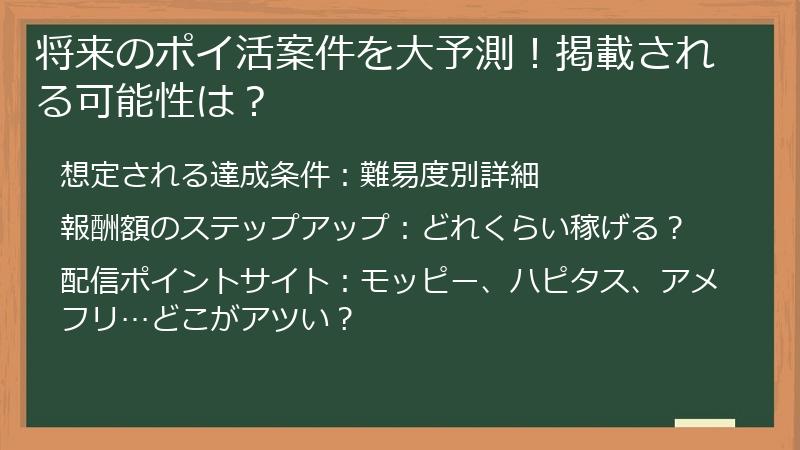 将来のポイ活案件を大予測！掲載される可能性は？

想定される達成条件：難易度別詳細

報酬額のステップアップ：どれくらい稼げる？

配信ポイントサイト：モッピー、ハピタス、アメフリ…どこがアツい？